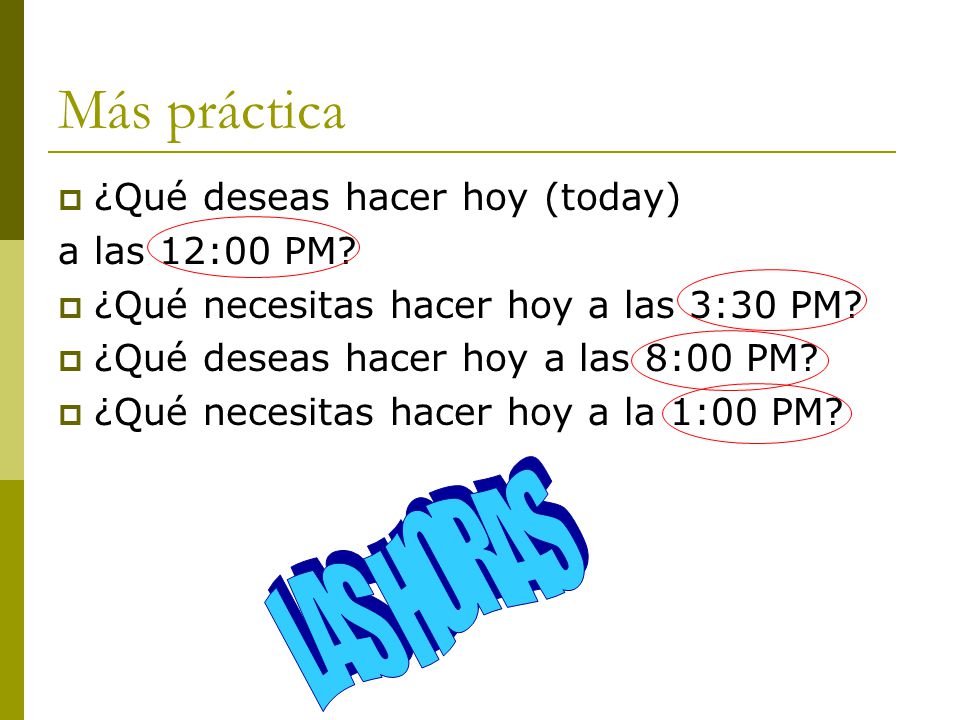 Más práctica

¿Qué deseas hacer hoy (today) a las 12:00 PM?

¿Qué necesitas hacer hoy a las 3:30 PM?

¿Qué deseas hacer hoy a las 8:00 PM?

¿Qué necesitas hacer hoy a la 1:00 PM?

LAS HORAS